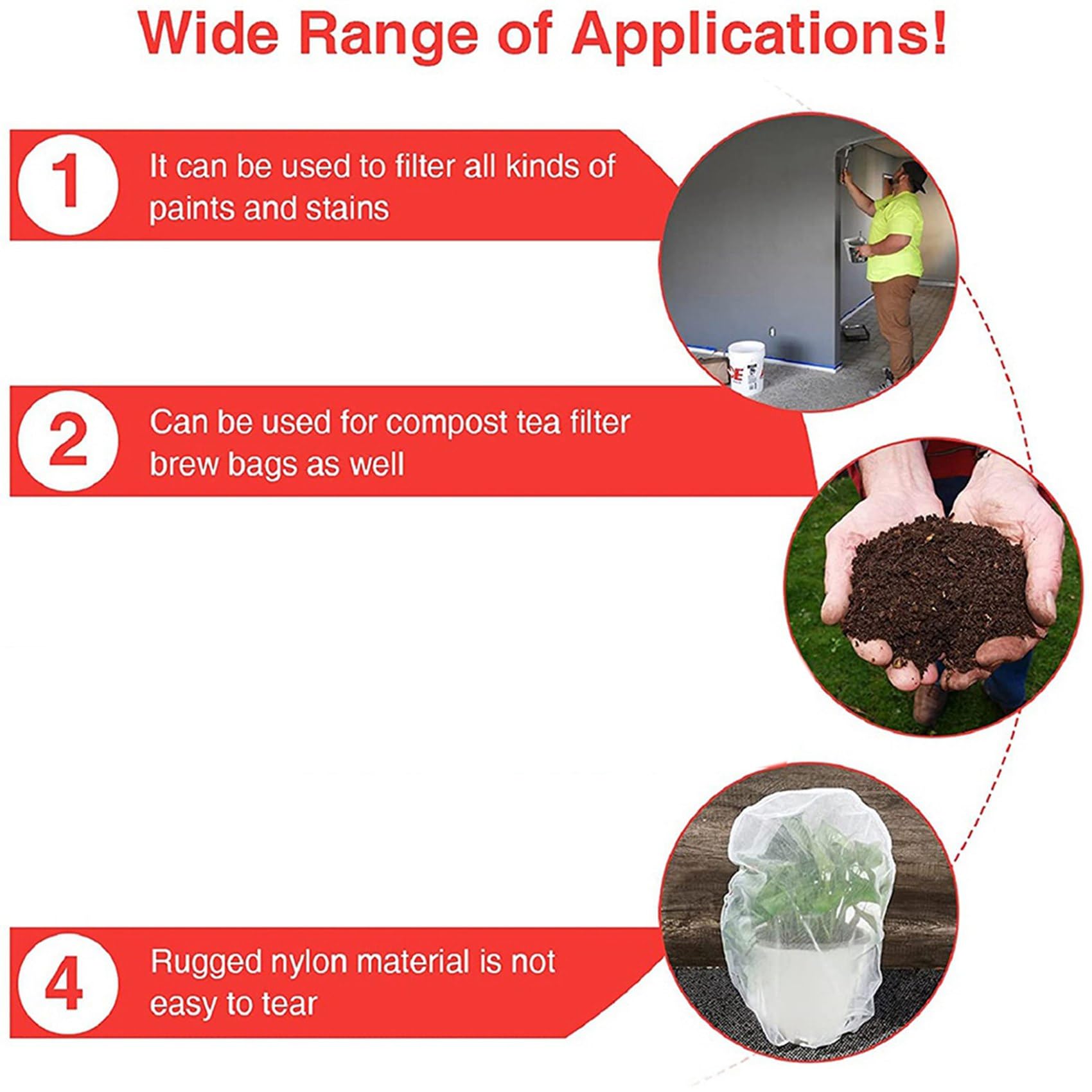 Wide Range of Applications!

1 It can be used to filter all kinds of paints and stains

2 Can be used for compost tea filter brew bags as well

4 Rugged nylon material is not easy to tear